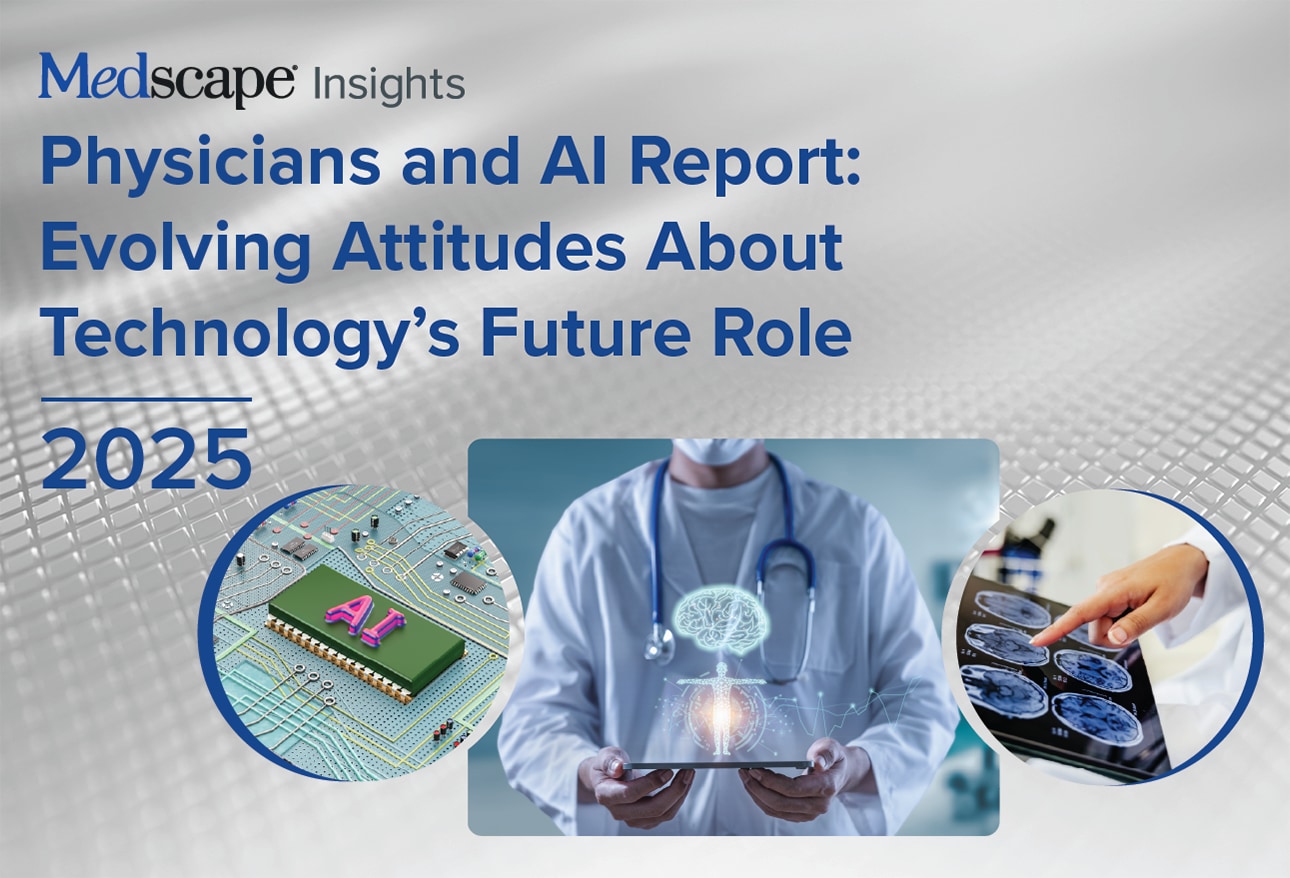 Medscape Insights

Physicians and AI Report: Evolving Attitudes About Technology's Future Role

2025

AI